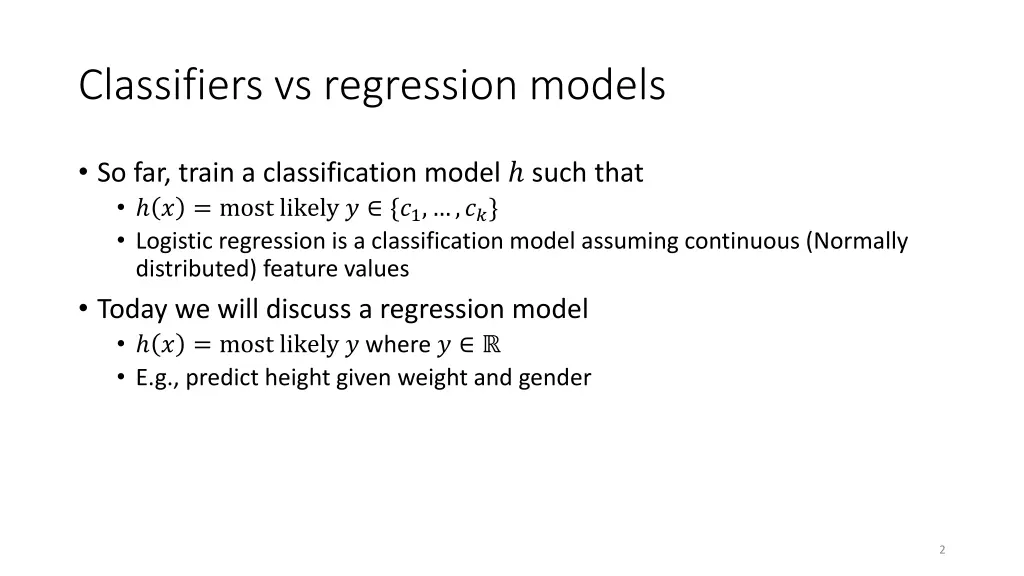 Classifiers vs regression models

• So far, train a classification model $h$ such that
  • $h(x) = \text{most likely } y \in \{c_1, \dots, c_k\}$
  • Logistic regression is a classification model assuming continuous (Normally distributed) feature values
• Today we will discuss a regression model
  • $h(x) = \text{most likely } y$ where $y \in \mathbb{R}$
  • E.g., predict height given weight and gender

2